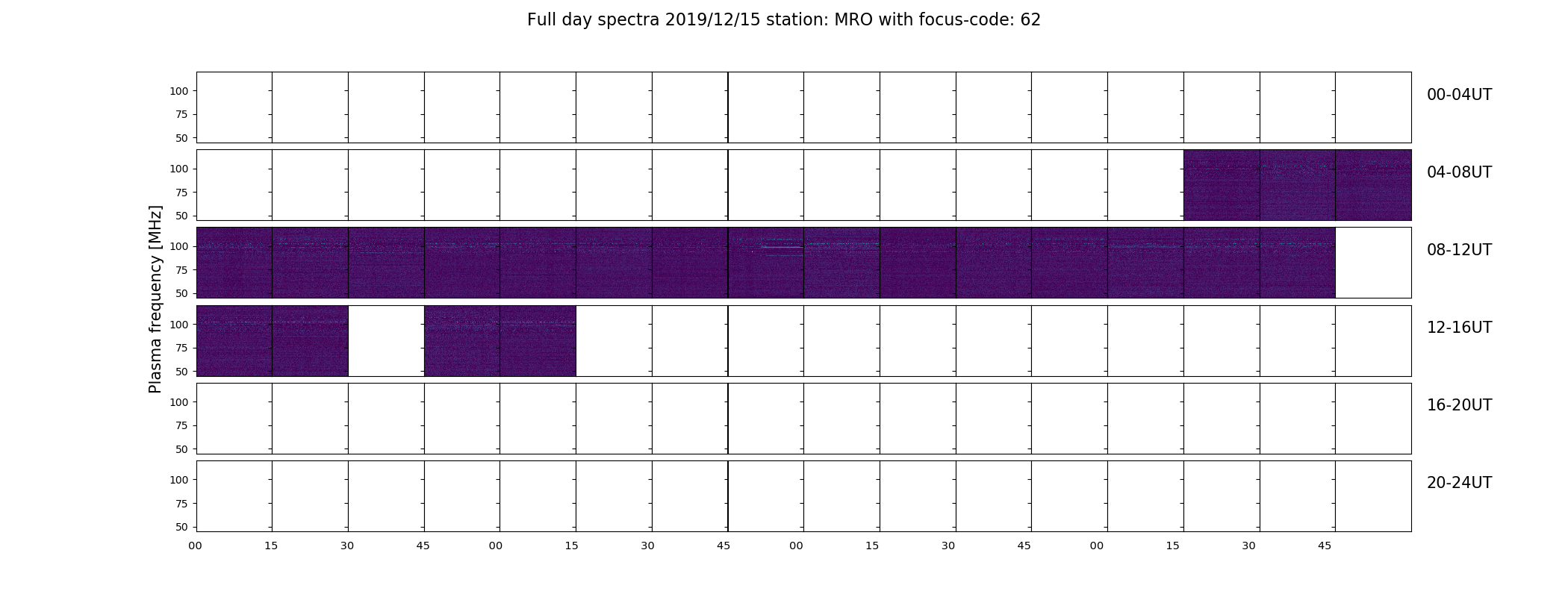 Full day spectra 2019/12/15 station: MRO with focus-code: 62

Plasma frequency [MHz]

100
75
50
00-04UT

100
75
50
04-08UT

100
75
50
08-12UT

100
75
50
12-16UT

100
75
50
16-20UT

100
75
50
20-24UT

00 15 30 45 00 15 30 45 00 15 30 45 00 15 30 45